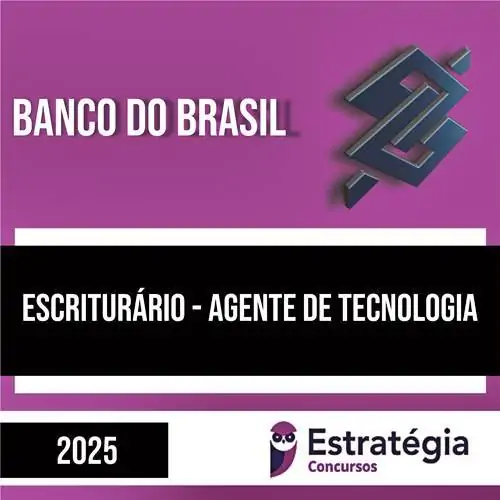 BANCO DO BRASIL

ESCRITURÁRIO - AGENTE DE TECNOLOGIA

2025

Estratégia
Concursos